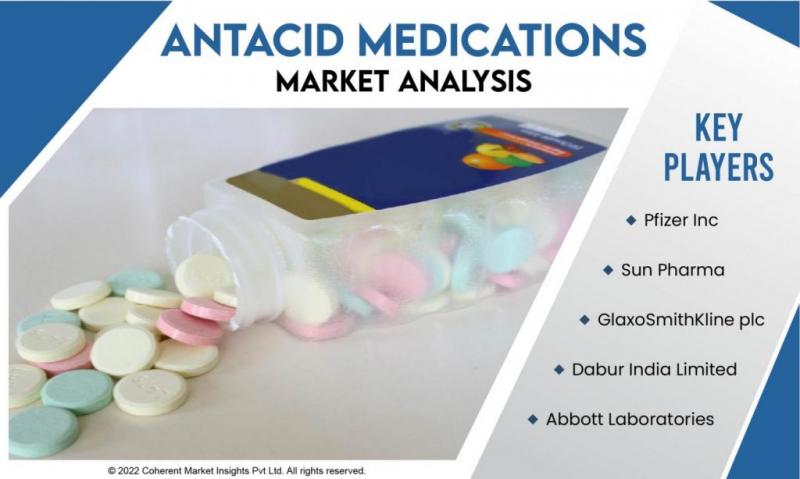 ANTACID MEDICATIONS
MARKET ANALYSIS

KEY PLAYERS

◆ Pfizer Inc

◆ Sun Pharma

◆ GlaxoSmithKline plc

◆ Dabur India Limited

◆ Abbott Laboratories

© 2022 Coherent Market Insights Pvt Ltd. All rights reserved.